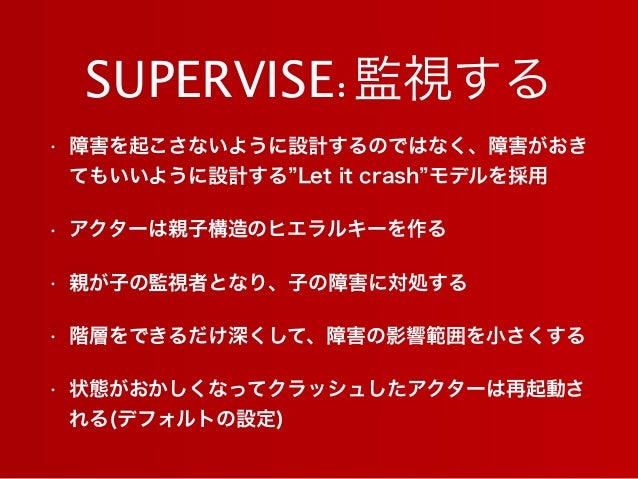 SUPERVISE: 監視する

· 障害を起こさないように設計するのではなく、障害がおきてもいいように設計する”Let it crash”モデルを採用

· アクターは親子構造のヒエラルキーを作る

· 親が子の監視者となり、子の障害に対処する

· 階層をできるだけ深くして、障害の影響範囲を小さくする

· 状態がおかしくなってクラッシュしたアクターは再起動される(デフォルトの設定)